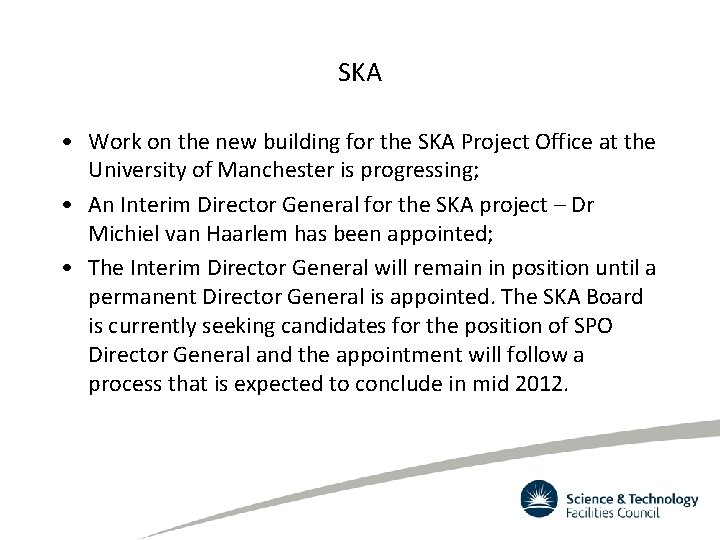 SKA

• Work on the new building for the SKA Project Office at the University of Manchester is progressing;

• An Interim Director General for the SKA project – Dr Michiel van Haarlem has been appointed;

• The Interim Director General will remain in position until a permanent Director General is appointed. The SKA Board is currently seeking candidates for the position of SPO Director General and the appointment will follow a process that is expected to conclude in mid 2012.

Science & Technology Facilities Council